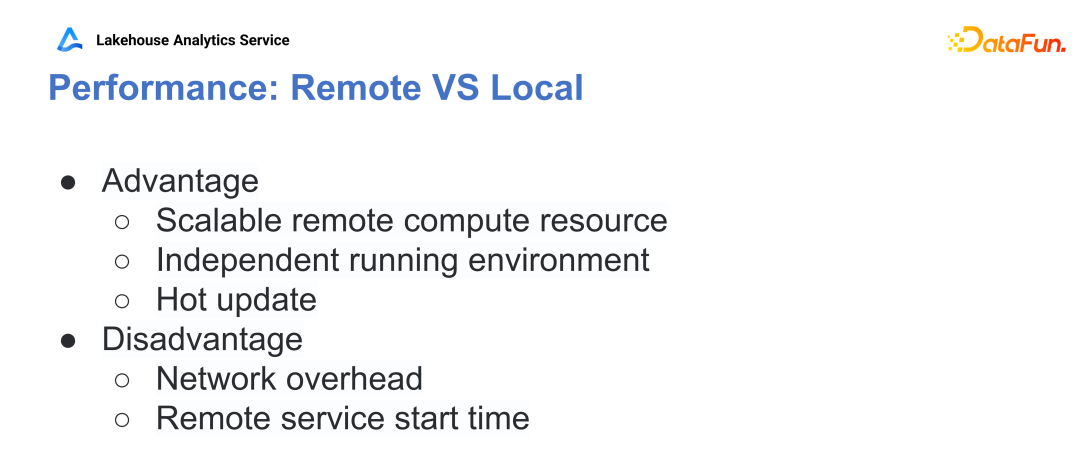 Lakehouse Analytics Service

DataFun.

Performance: Remote VS Local

● Advantage
○ Scalable remote compute resource
○ Independent running environment
○ Hot update
● Disadvantage
○ Network overhead
○ Remote service start time